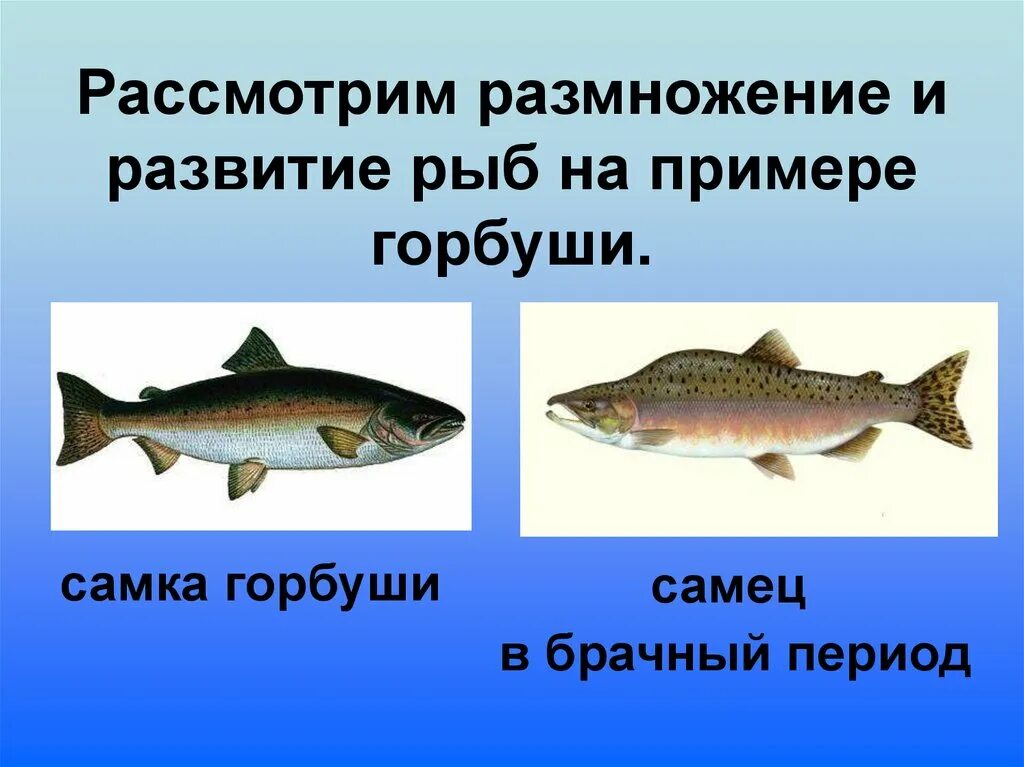 Рассмотрим размножение и развитие рыб на примере горбуши.

самка горбуши

самец
в брачный период